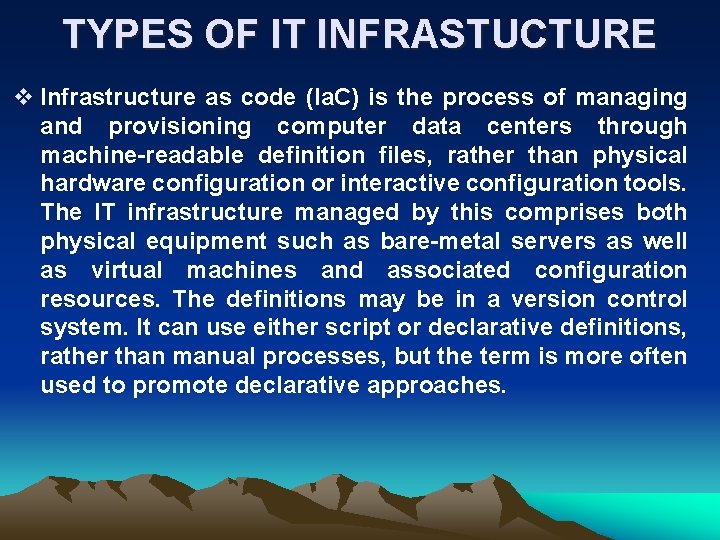 TYPES OF IT INFRASTUCTURE

❖ Infrastructure as code (IaC) is the process of managing and provisioning computer data centers through machine-readable definition files, rather than physical hardware configuration or interactive configuration tools. The IT infrastructure managed by this comprises both physical equipment such as bare-metal servers as well as virtual machines and associated configuration resources. The definitions may be in a version control system. It can use either script or declarative definitions, rather than manual processes, but the term is more often used to promote declarative approaches.